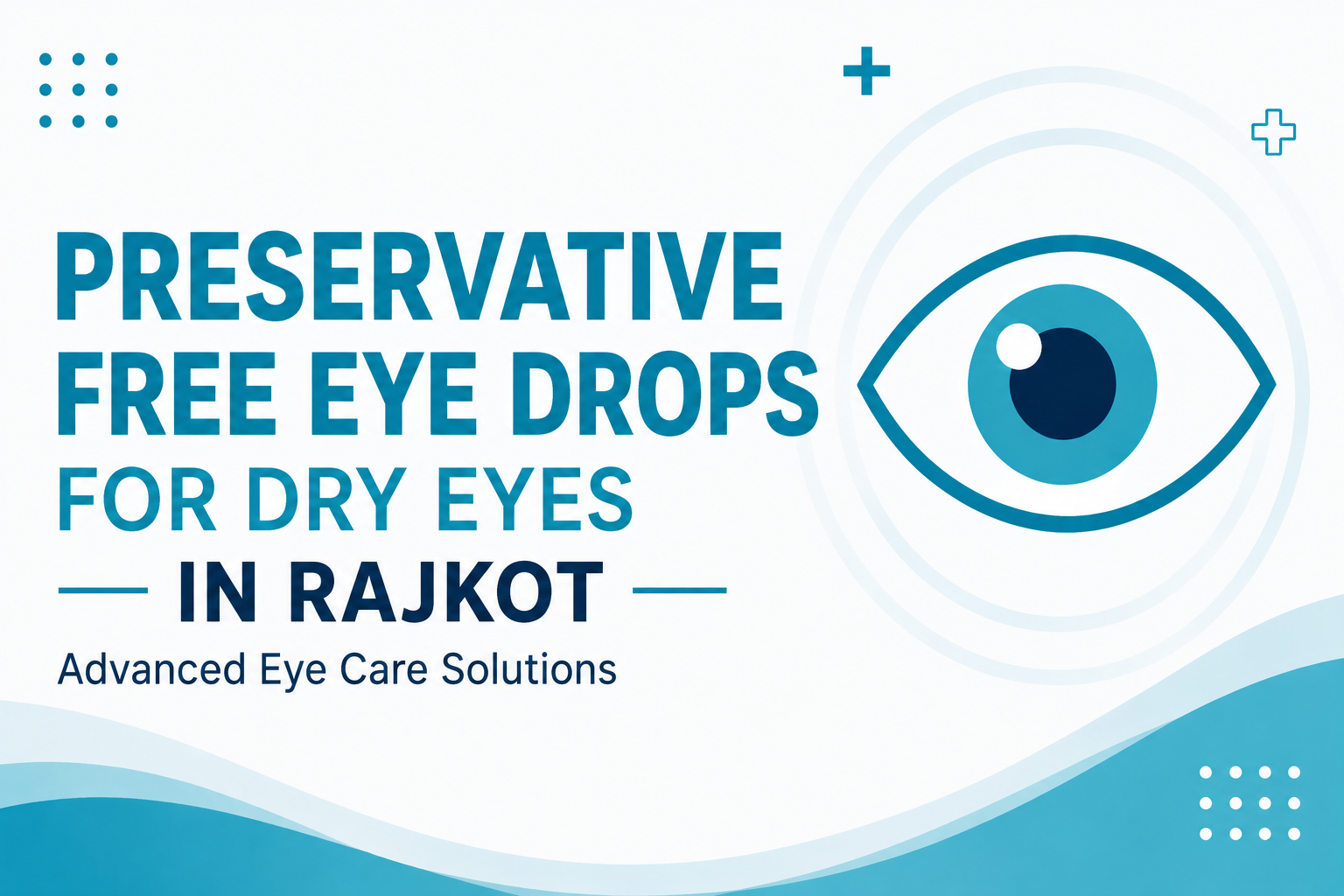 PRESERVATIVE FREE EYE DROPS
FOR DRY EYES
IN RAJKOT
Advanced Eye Care Solutions